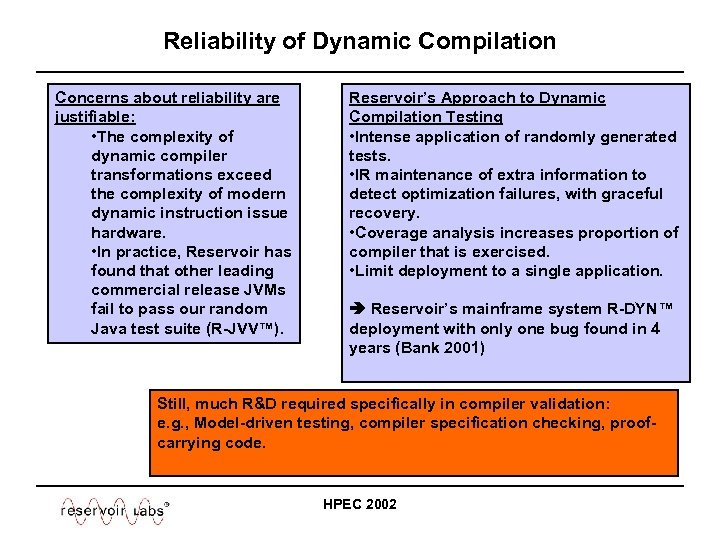 Reliability of Dynamic Compilation

Concerns about reliability are justifiable:
•The complexity of dynamic compiler transformations exceed the complexity of modern dynamic instruction issue hardware.
•In practice, Reservoir has found that other leading commercial release JVMs fail to pass our random Java test suite (R-JVV™).

Reservoir's Approach to Dynamic Compilation Testing
•Intense application of randomly generated tests.
•IR maintenance of extra information to detect optimization failures, with graceful recovery.
•Coverage analysis increases proportion of compiler that is exercised.
•Limit deployment to a single application.

➔ Reservoir's mainframe system R-DYN™ deployment with only one bug found in 4 years (Bank 2001)

Still, much R&D required specifically in compiler validation:
e.g., Model-driven testing, compiler specification checking, proof-carrying code.

reservoir labs®

HPEC 2002